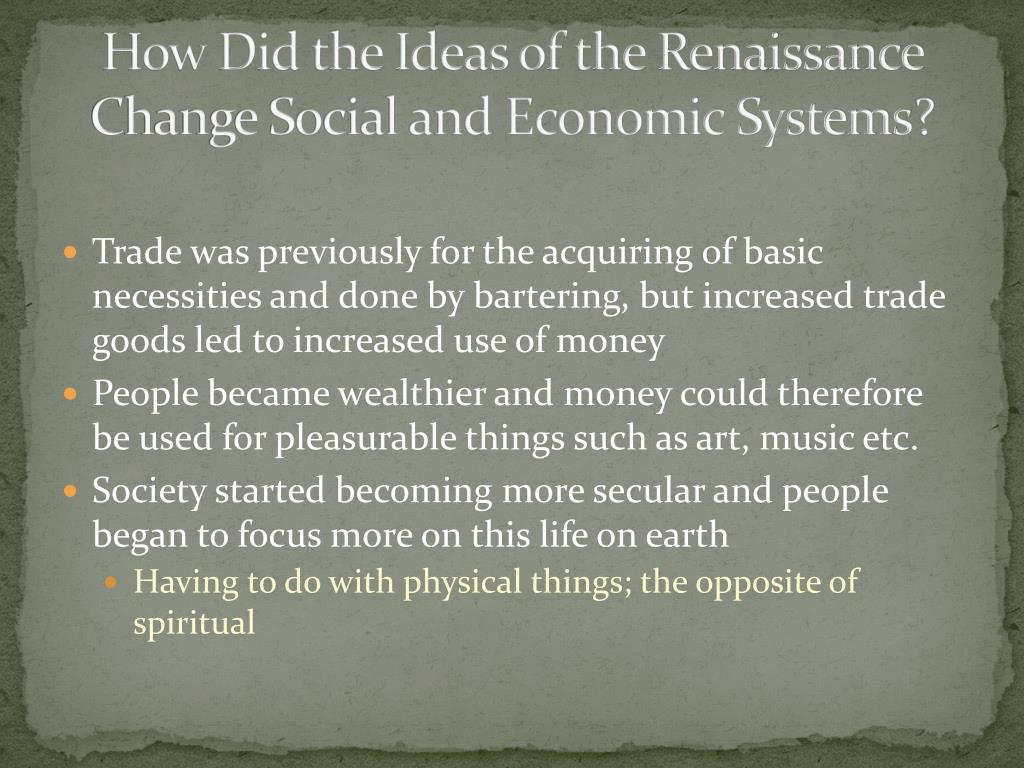 How Did the Ideas of the Renaissance Change Social and Economic Systems?

- Trade was previously for the acquiring of basic necessities and done by bartering, but increased trade goods led to increased use of money
- People became wealthier and money could therefore be used for pleasurable things such as art, music etc.
- Society started becoming more secular and people began to focus more on this life on earth
  - Having to do with physical things; the opposite of spiritual